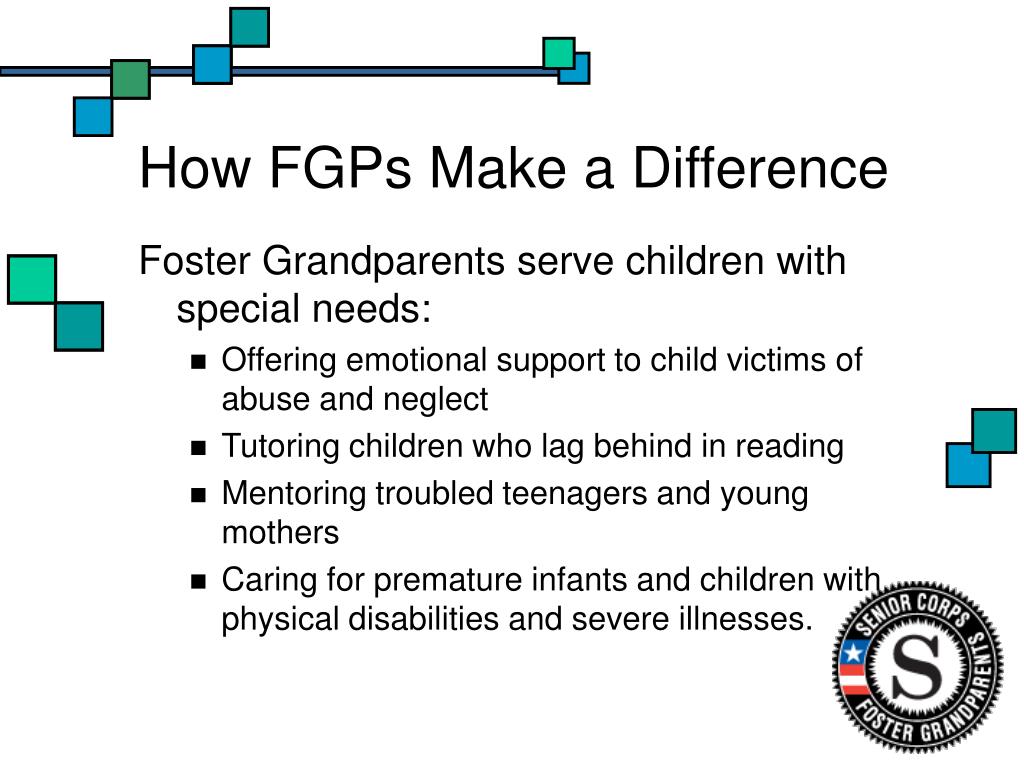 How FGPs Make a Difference

Foster Grandparents serve children with special needs:

- Offering emotional support to child victims of abuse and neglect
- Tutoring children who lag behind in reading
- Mentoring troubled teenagers and young mothers
- Caring for premature infants and children with physical disabilities and severe illnesses.

SENIOR CORPS
S
FOSTER GRANDPARENTS